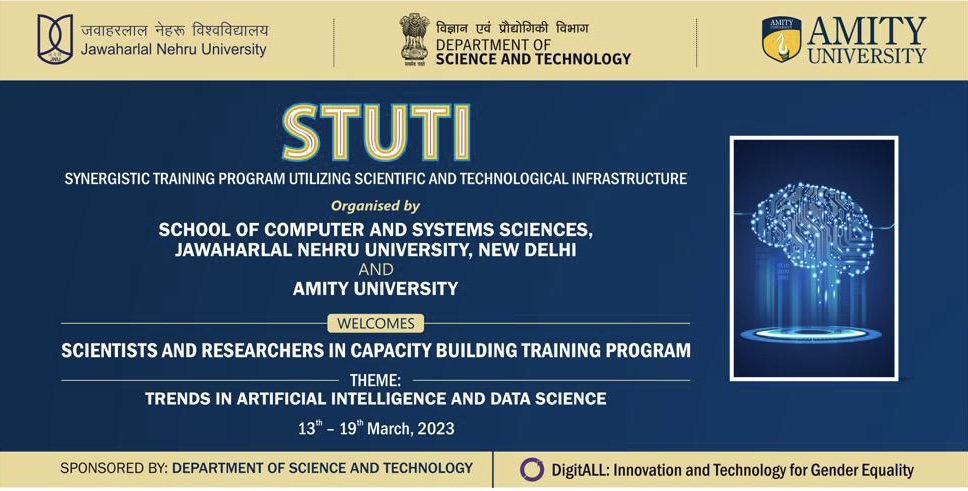 जवाहरलाल नेहरू विश्वविद्यालय
Jawaharlal Nehru University

विज्ञान एवं प्रौद्योगिकी विभाग
DEPARTMENT OF
SCIENCE AND TECHNOLOGY

AMITY
UNIVERSITY

STUTI
SYNERGISTIC TRAINING PROGRAM UTILIZING SCIENTIFIC AND TECHNOLOGICAL INFRASTRUCTURE

Organised by
SCHOOL OF COMPUTER AND SYSTEMS SCIENCES,
JAWAHARLAL NEHRU UNIVERSITY, NEW DELHI
AND
AMITY UNIVERSITY

WELCOMES
SCIENTISTS AND RESEARCHERS IN CAPACITY BUILDING TRAINING PROGRAM

THEME:
TRENDS IN ARTIFICIAL INTELLIGENCE AND DATA SCIENCE

$13^{th}$ – $19^{th}$ March, 2023

SPONSORED BY: DEPARTMENT OF SCIENCE AND TECHNOLOGY

DigitALL: Innovation and Technology for Gender Equality